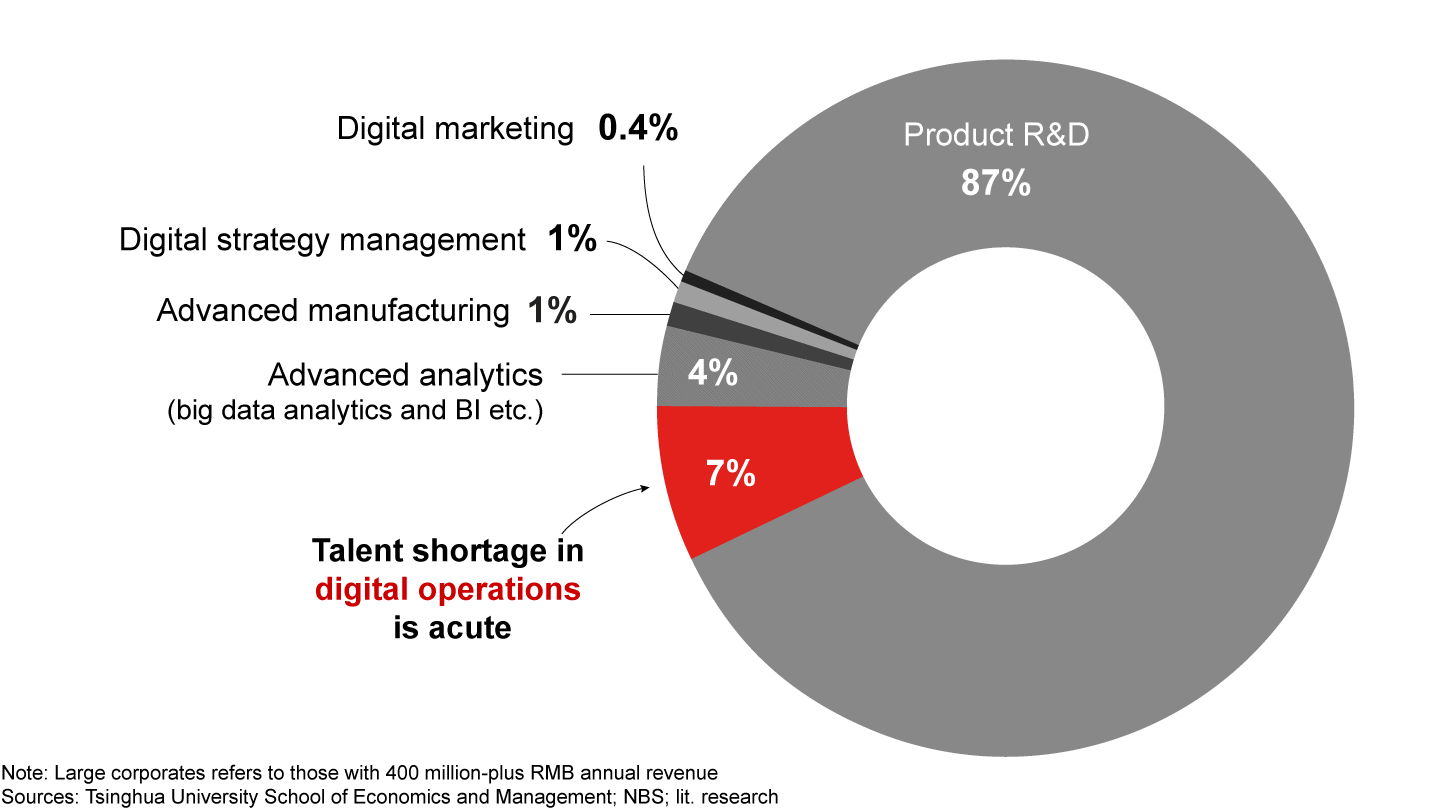 Digital marketing 0.4%

Product R&D
87%

Digital strategy management 1%

Advanced manufacturing 1%

Advanced analytics
(big data analytics and BI etc.)

4%

7%

Talent shortage in digital operations is acute

Note: Large corporates refers to those with 400 million-plus RMB annual revenue
Sources: Tsinghua University School of Economics and Management; NBS; lit. research